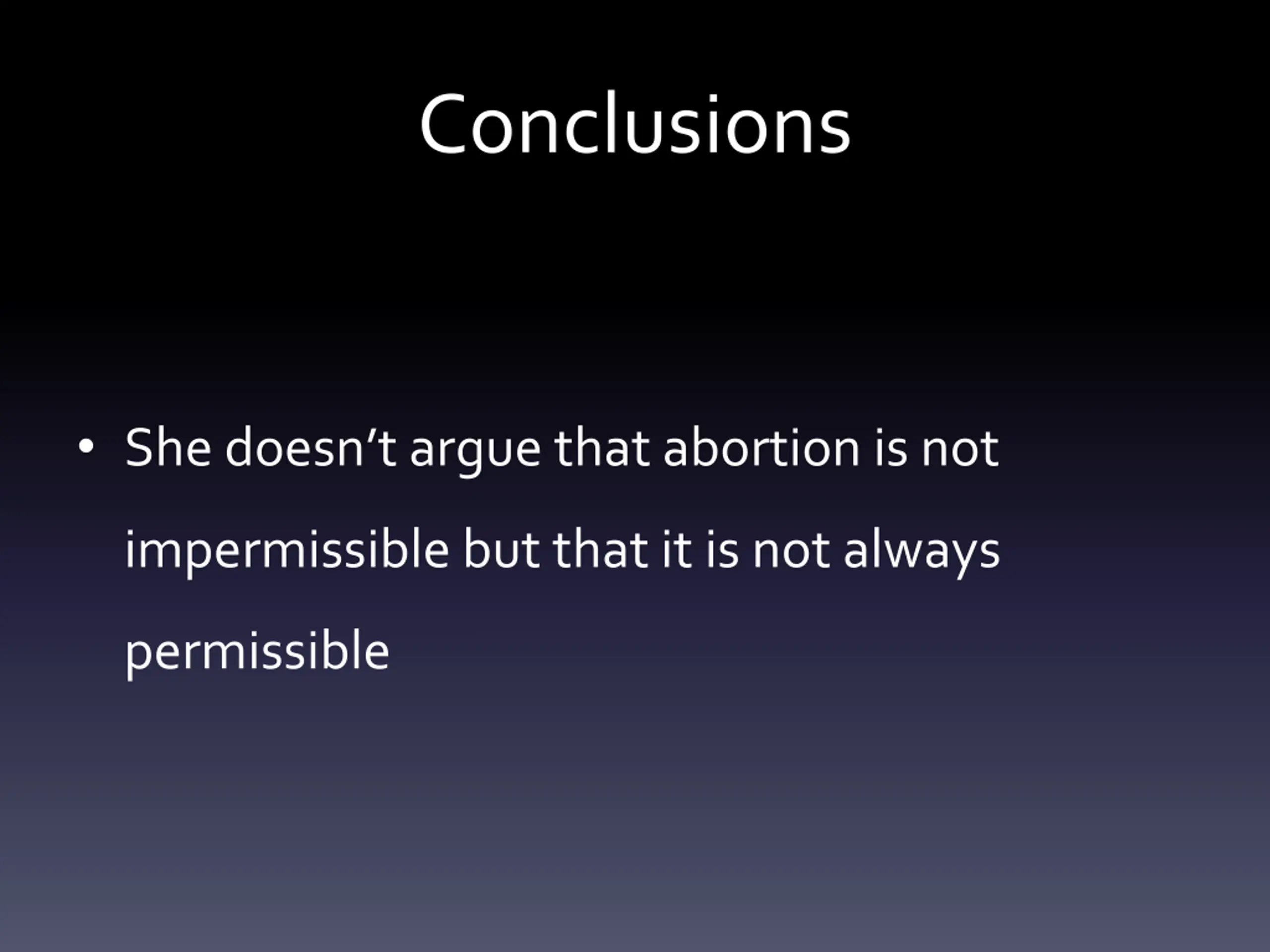 Conclusions

• She doesn’t argue that abortion is not impermissible but that it is not always permissible